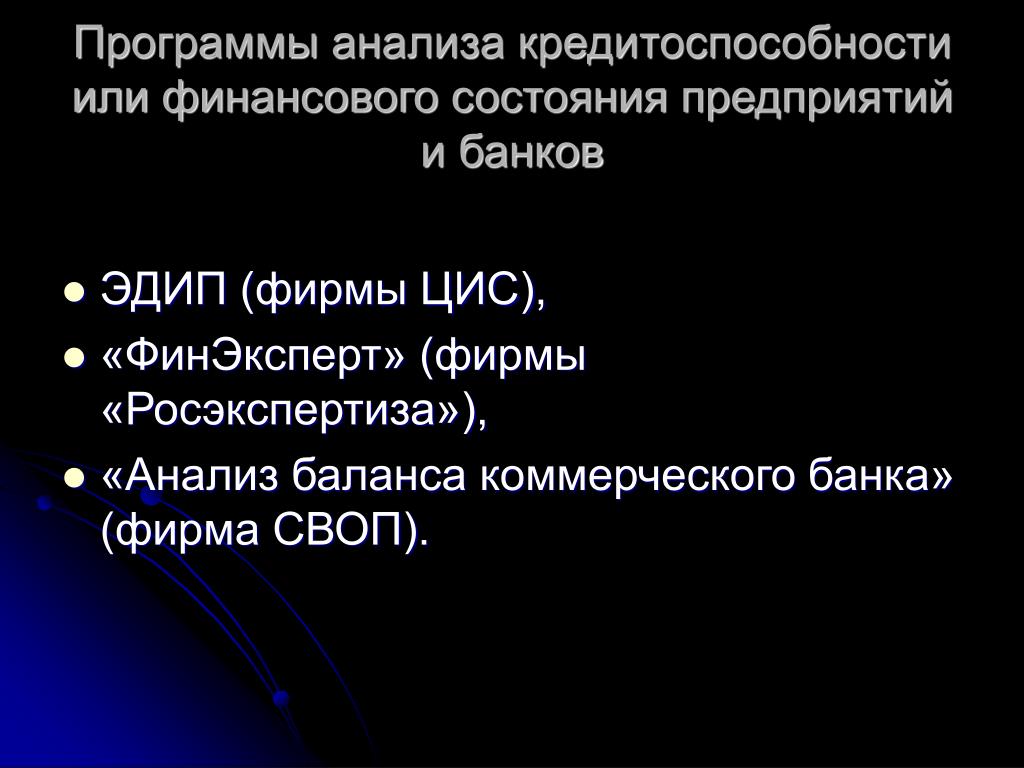 Программы анализа кредитоспособности или финансового состояния предприятий и банков

- ЭДИП (фирмы ЦИС),
- «ФинЭксперт» (фирмы «Росэкспертиза»),
- «Анализ баланса коммерческого банка» (фирма СВОП).